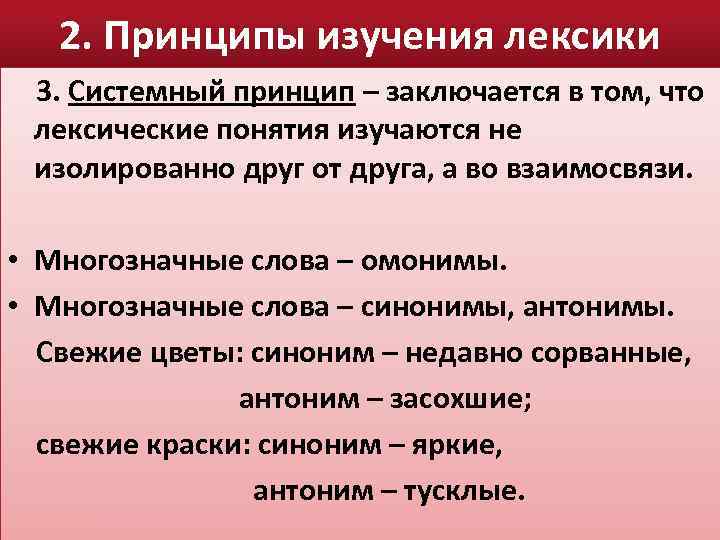 2. Принципы изучения лексики

3. Системный принцип – заключается в том, что лексические понятия изучаются не изолированно друг от друга, а во взаимосвязи.

• Многозначные слова – омонимы.
• Многозначные слова – синонимы, антонимы.

Свежие цветы: синоним – недавно сорванные,
антоним – засохшие;
свежие краски: синоним – яркие,
антоним – тусклые.